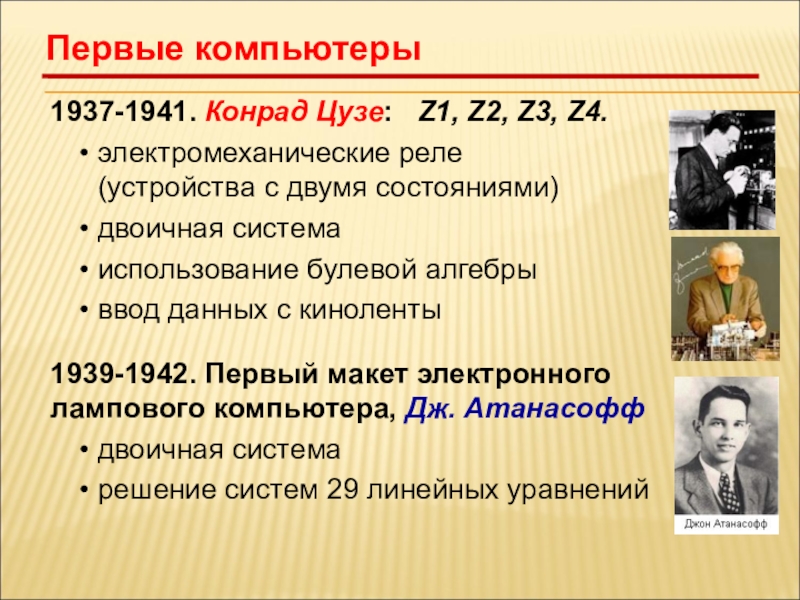 Первые компьютеры

1937-1941. Конрад Цузе: Z1, Z2, Z3, Z4.

• электромеханические реле (устройства с двумя состояниями)
• двоичная система
• использование булевой алгебры
• ввод данных с киноленты

1939-1942. Первый макет электронного лампового компьютера, Дж. Атанасофф

• двоичная система
• решение систем 29 линейных уравнений

Джон Атанасофф